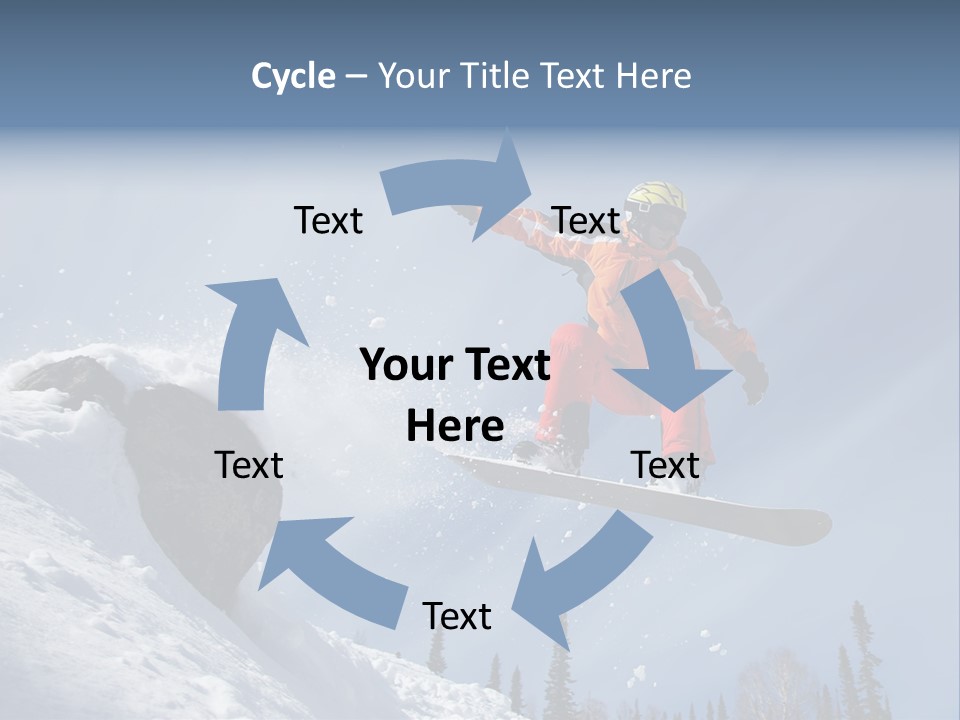 Cycle – Your Title Text Here

Text

Text

Your Text Here

Text

Text

Text